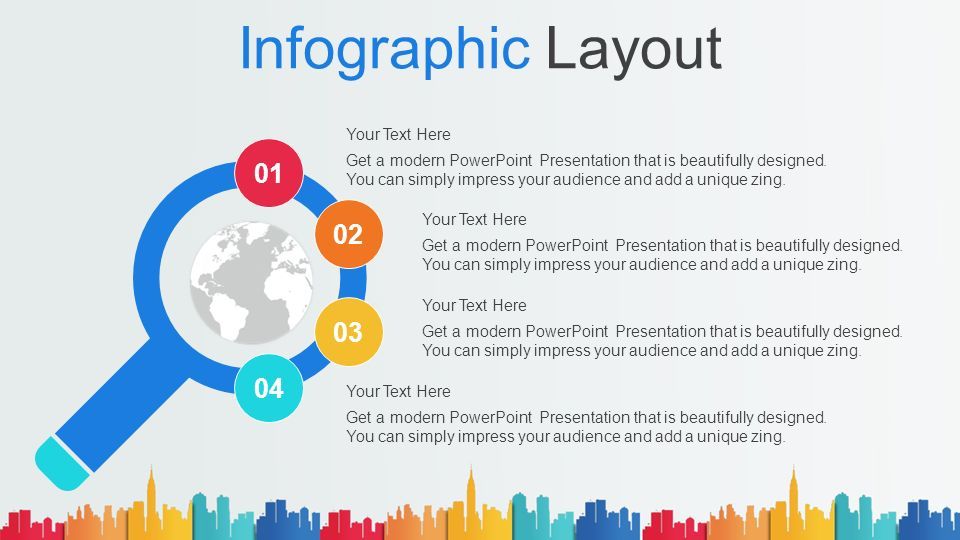 Infographic Layout

01

Your Text Here

Get a modern PowerPoint Presentation that is beautifully designed. You can simply impress your audience and add a unique zing.

02

Your Text Here

Get a modern PowerPoint Presentation that is beautifully designed. You can simply impress your audience and add a unique zing.

03

Your Text Here

Get a modern PowerPoint Presentation that is beautifully designed. You can simply impress your audience and add a unique zing.

04

Your Text Here

Get a modern PowerPoint Presentation that is beautifully designed. You can simply impress your audience and add a unique zing.